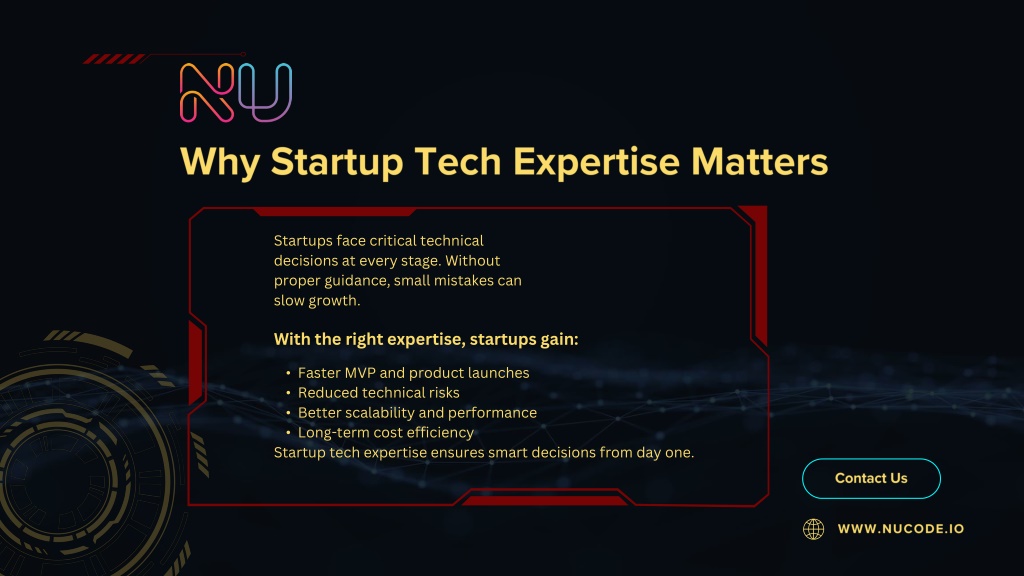 NU

Why Startup Tech Expertise Matters

Startups face critical technical decisions at every stage. Without proper guidance, small mistakes can slow growth.

With the right expertise, startups gain:

• Faster MVP and product launches
• Reduced technical risks
• Better scalability and performance
• Long-term cost efficiency

Startup tech expertise ensures smart decisions from day one.

Contact Us

WWW.NUCODE.IO